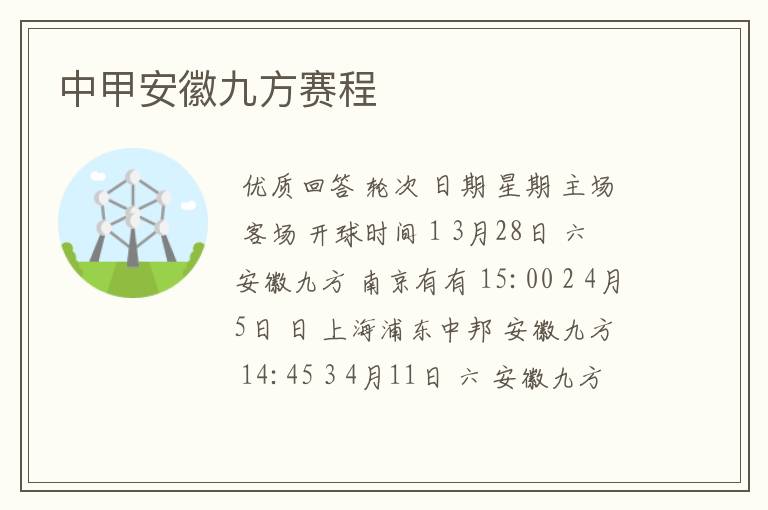 中甲安徽九方赛程

优质回答 轮次 日期 星期 主场 客场 开球时间 1 3月28日 六 安徽九方 南京有有 15:00 2 4月5日 日 上海浦东中邦 安徽九方 14:45 3 4月11日 六 安徽九方